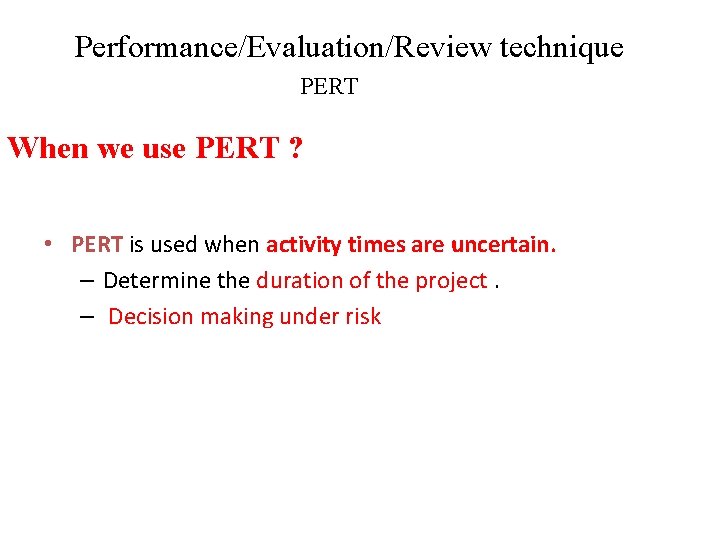 Performance/Evaluation/Review technique

PERT

When we use PERT ?

• PERT is used when activity times are uncertain.
– Determine the duration of the project .
– Decision making under risk